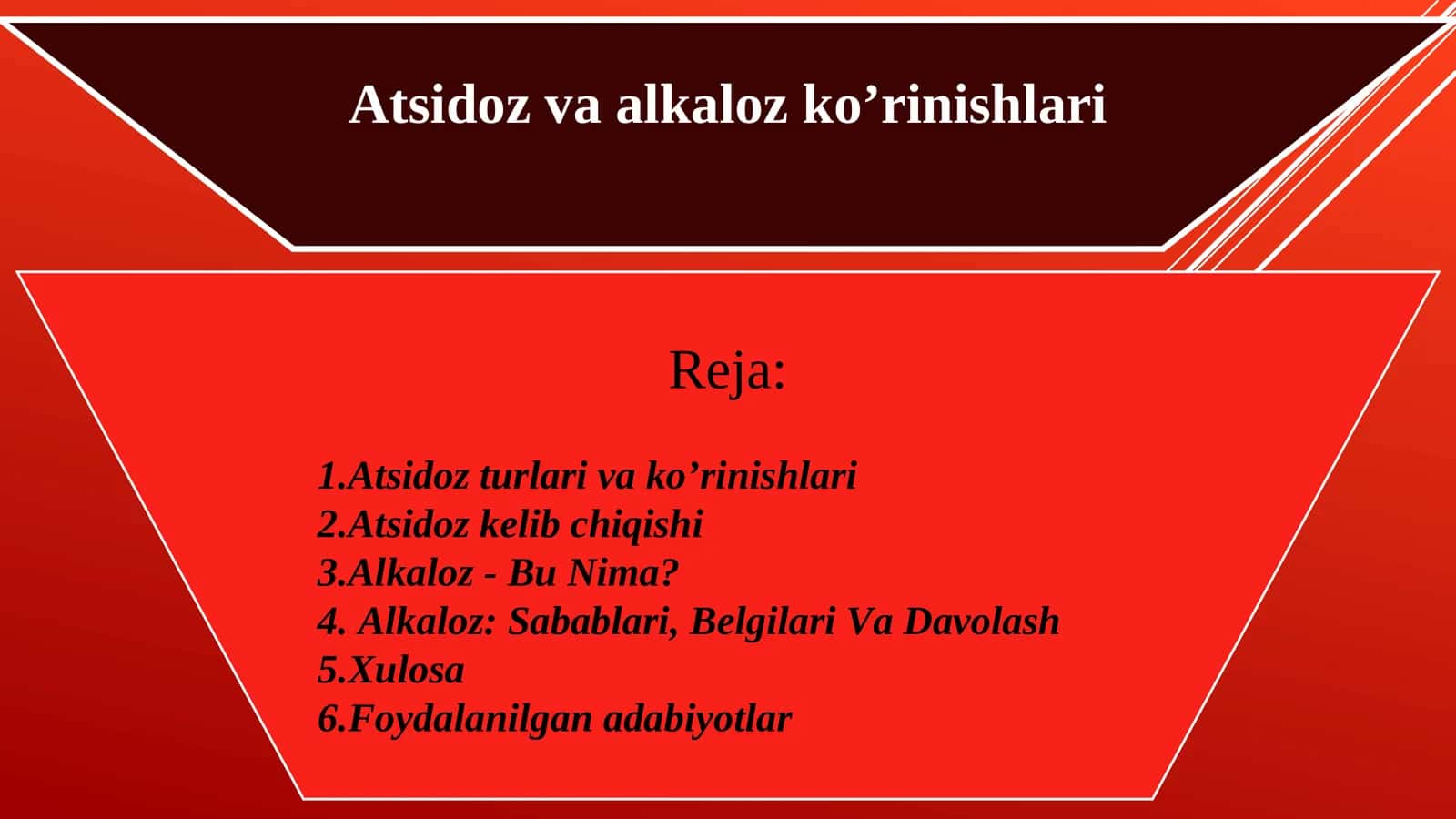 Atsidoz va alkaloz ko’rinishlari

Reja:

1.Atsidoz turlari va ko’rinishlari
2.Atsidoz kelib chiqishi
3.Alkaloz - Bu Nima?
4. Alkaloz: Sabablari, Belgilari Va Davolash
5.Xulosa
6.Foydalanilgan adabiyotlar